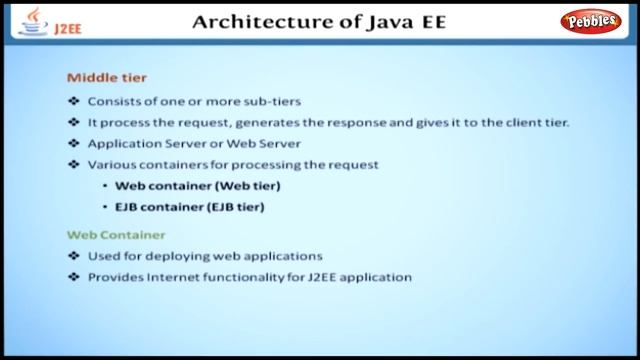 J2EE

Architecture of Java EE

Pebbles

Middle tier

❖ Consists of one or more sub-tiers

❖ It process the request, generates the response and gives it to the client tier.

❖ Application Server or Web Server

❖ Various containers for processing the request

• Web container (Web tier)

• EJB container (EJB tier)

Web Container

❖ Used for deploying web applications

❖ Provides Internet functionality for J2EE application